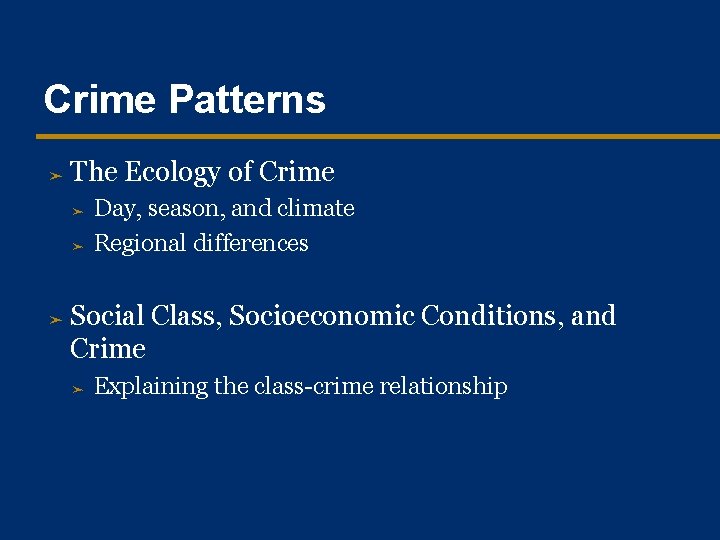 Crime Patterns

➢ The Ecology of Crime
➢ Day, season, and climate
➢ Regional differences

➢ Social Class, Socioeconomic Conditions, and Crime
➢ Explaining the class-crime relationship